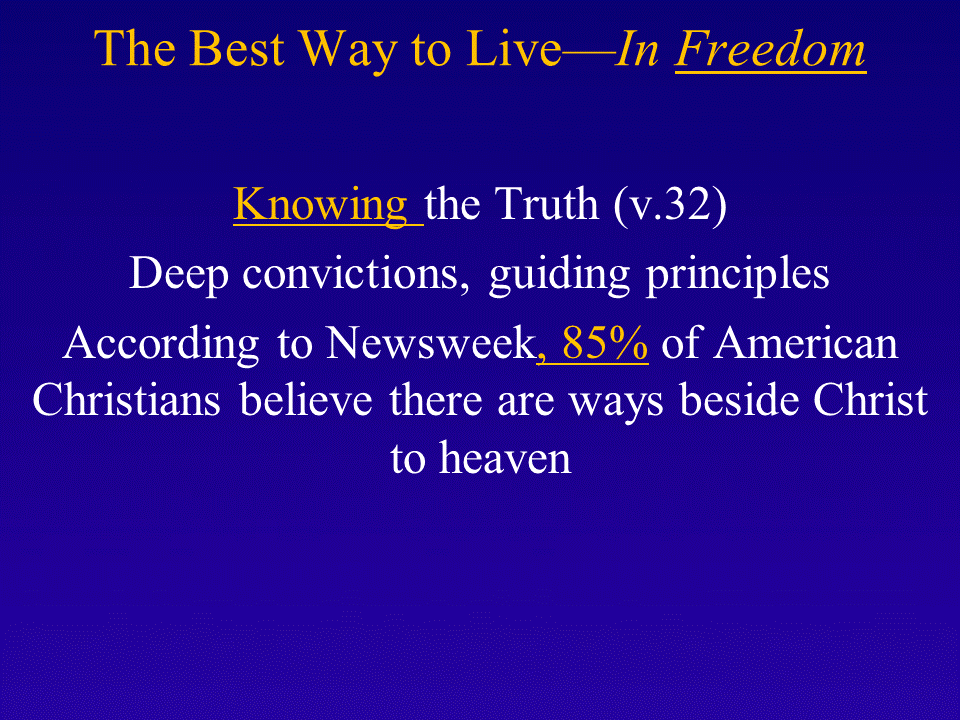 The Best Way to Live—In Freedom

Knowing the Truth (v.32)

Deep convictions, guiding principles

According to Newsweek, 85% of American Christians believe there are ways beside Christ to heaven